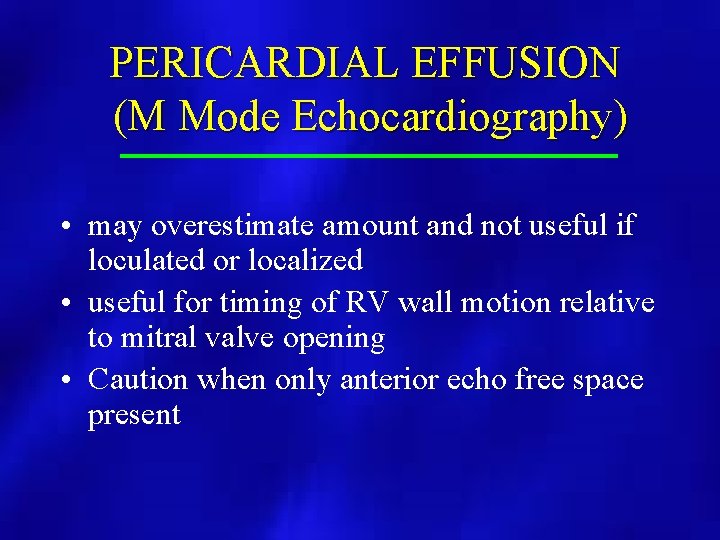 PERICARDIAL EFFUSION
(M Mode Echocardiography)

• may overestimate amount and not useful if loculated or localized
• useful for timing of RV wall motion relative to mitral valve opening
• Caution when only anterior echo free space present